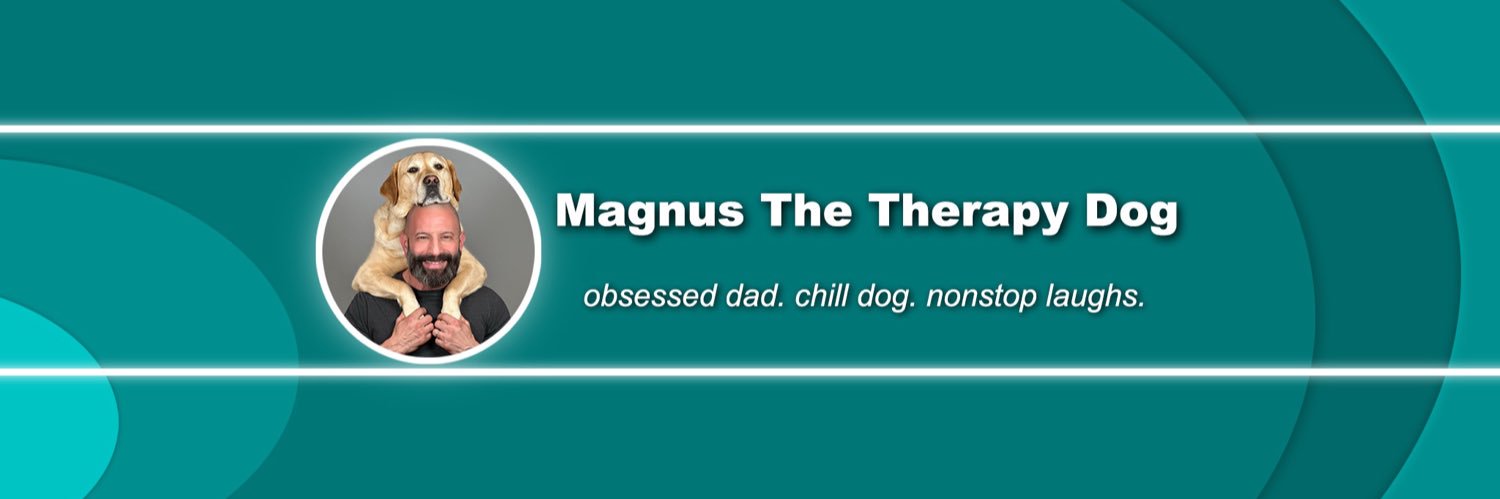 Magnus The Therapy Dog

obsessed dad. chill dog. nonstop laughs.